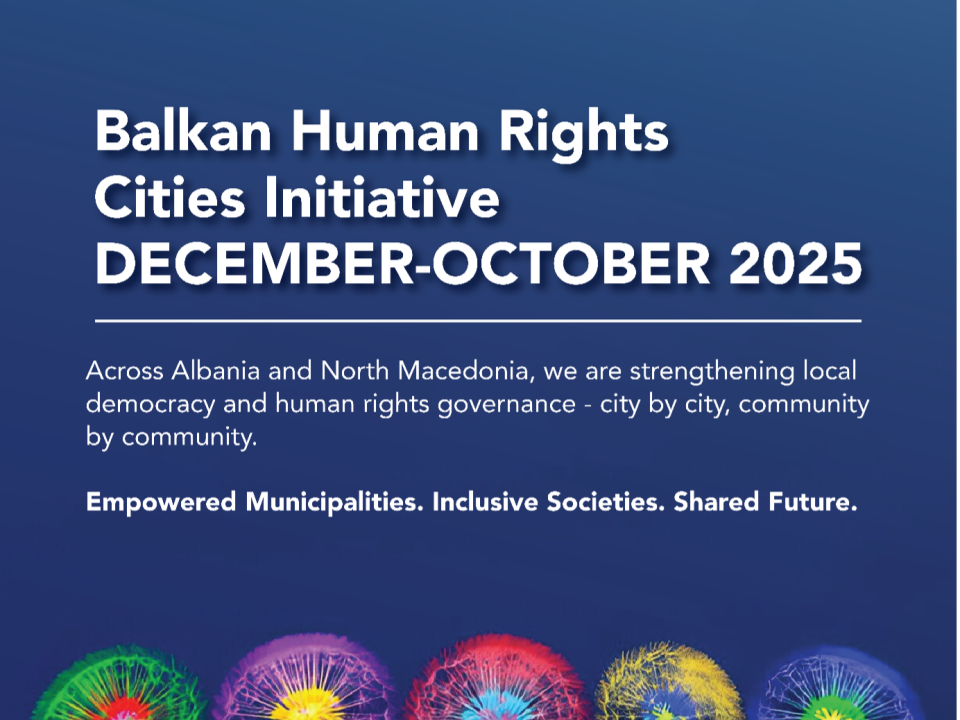 Balkan Human Rights Cities Initiative DECEMBER-OCTOBER 2025

Across Albania and North Macedonia, we are strengthening local democracy and human rights governance - city by city, community by community.

Empowered Municipalities. Inclusive Societies. Shared Future.